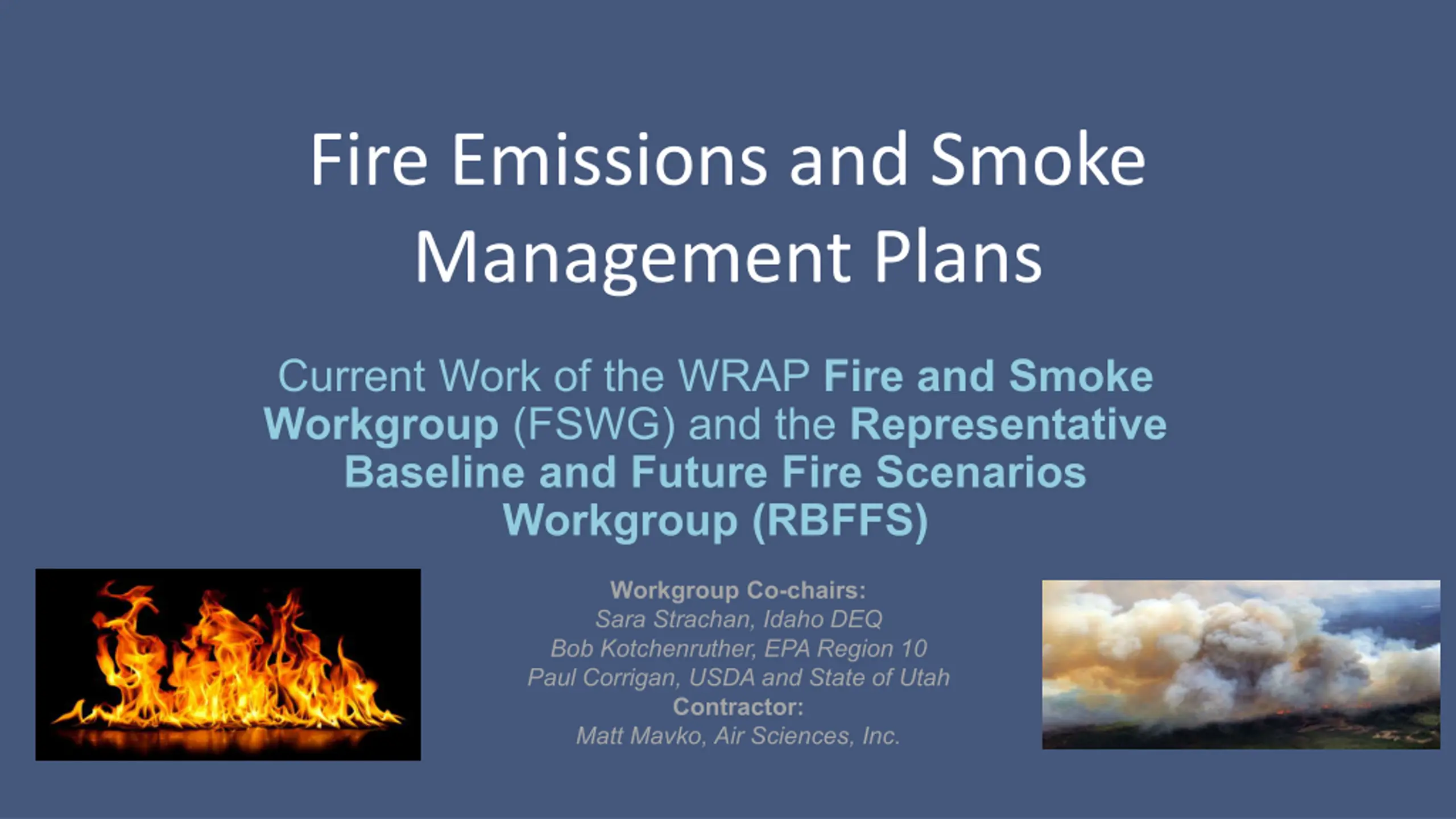 Fire Emissions and Smoke Management Plans

Current Work of the WRAP Fire and Smoke Workgroup (FSWG) and the Representative Baseline and Future Fire Scenarios Workgroup (RBFFS)

Workgroup Co-chairs:
Sara Strachan, Idaho DEQ
Bob Kotchenruther, EPA Region 10
Paul Corrigan, USDA and State of Utah
Contractor:
Matt Mavko, Air Sciences, Inc.